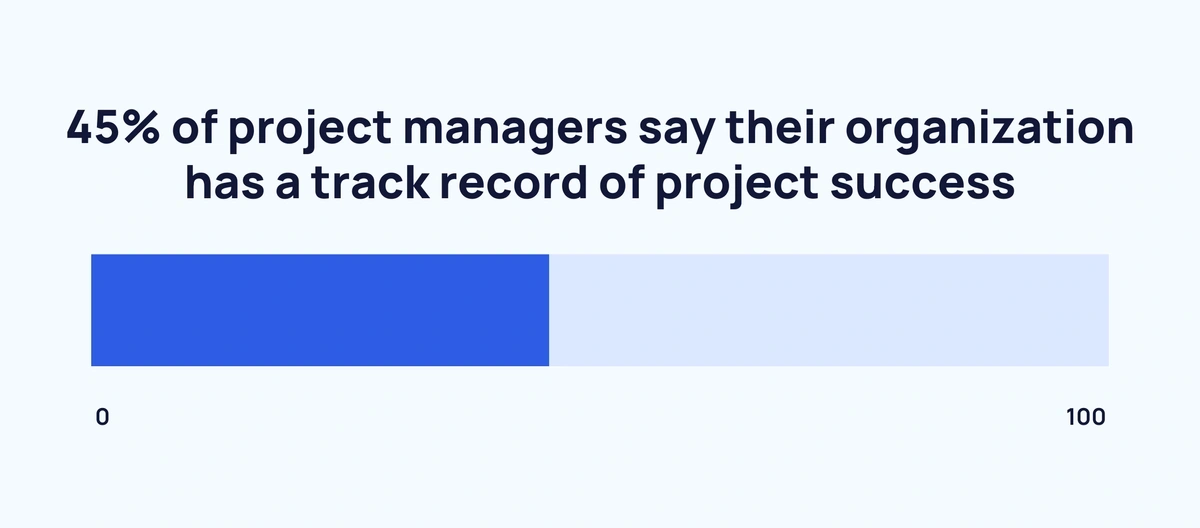 45% of project managers say their organization has a track record of project success

0

100